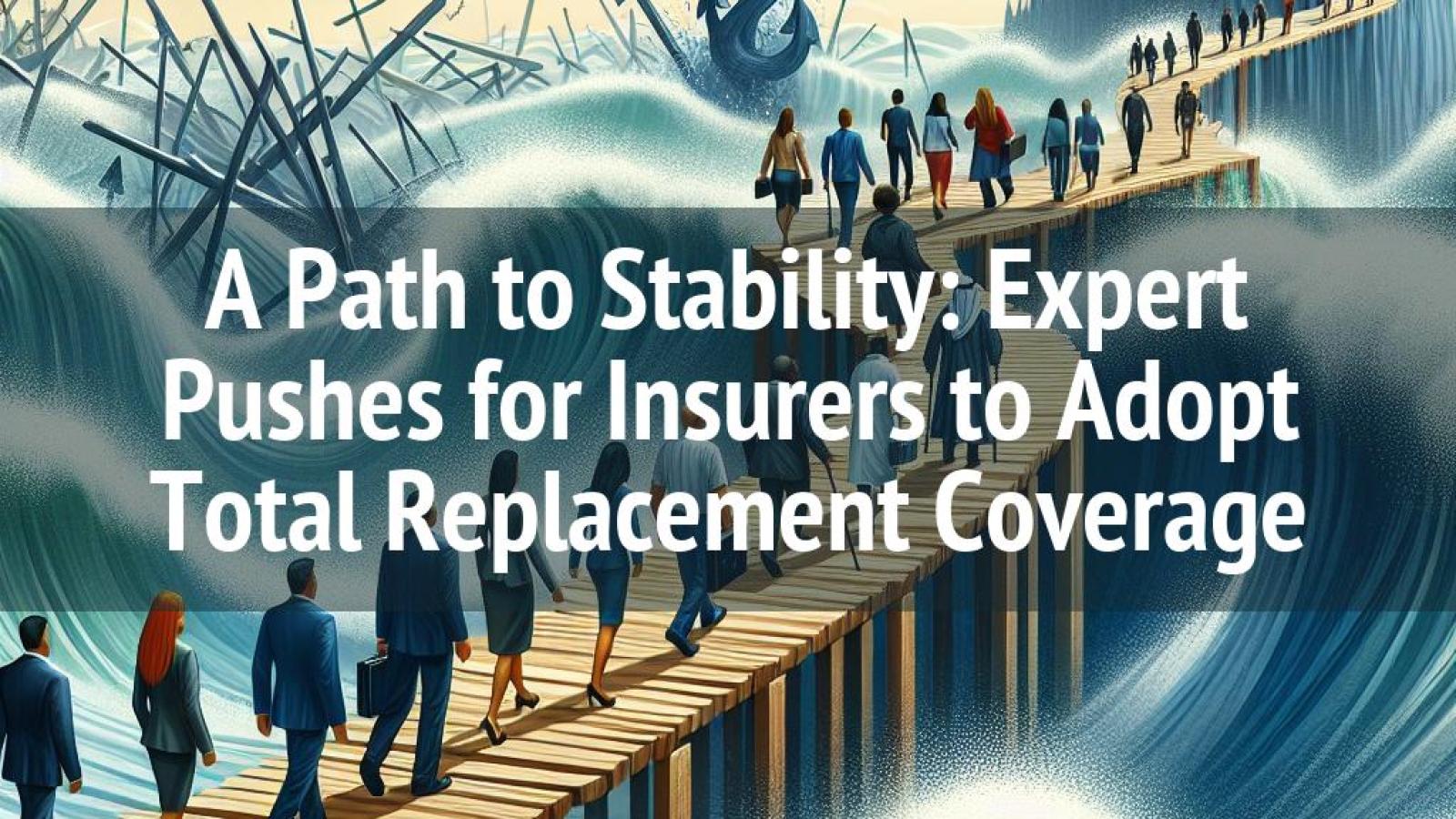 A Path to Stability: Expert Pushes for Insurers to Adopt Total Replacement Coverage